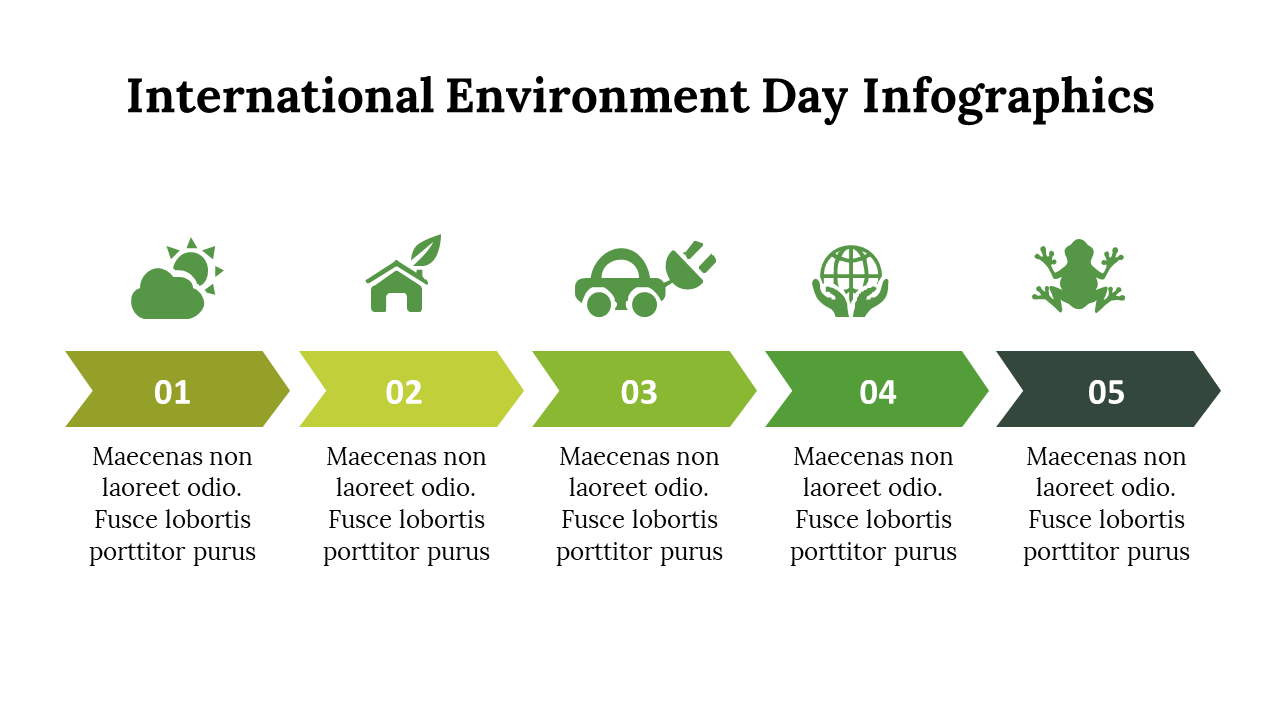 International Environment Day Infographics

01

Maecenas non laoreet odio. Fusce lobortis porttitor purus

02

Maecenas non laoreet odio. Fusce lobortis porttitor purus

03

Maecenas non laoreet odio. Fusce lobortis porttitor purus

04

Maecenas non laoreet odio. Fusce lobortis porttitor purus

05

Maecenas non laoreet odio. Fusce lobortis porttitor purus